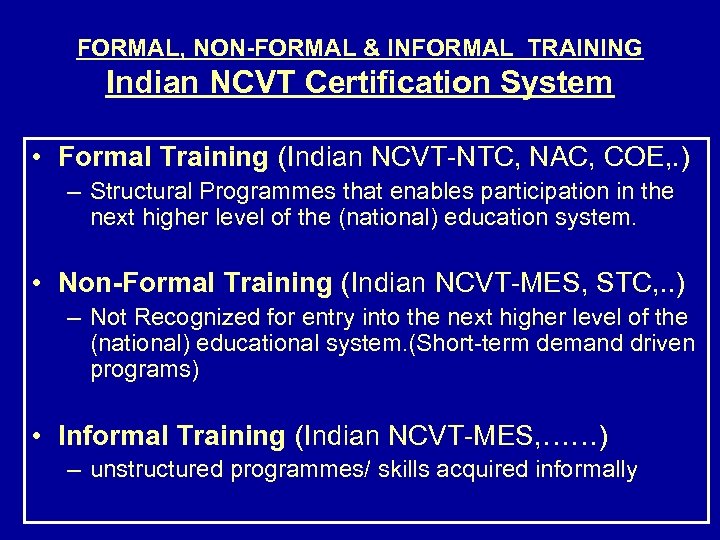 FORMAL, NON-FORMAL & INFORMAL TRAINING
Indian NCVT Certification System

• Formal Training (Indian NCVT-NTC, NAC, COE,.)
– Structural Programmes that enables participation in the next higher level of the (national) education system.

• Non-Formal Training (Indian NCVT-MES, STC,..)
– Not Recognized for entry into the next higher level of the (national) educational system.(Short-term demand driven programs)

• Informal Training (Indian NCVT-MES,……)
– unstructured programmes/ skills acquired informally